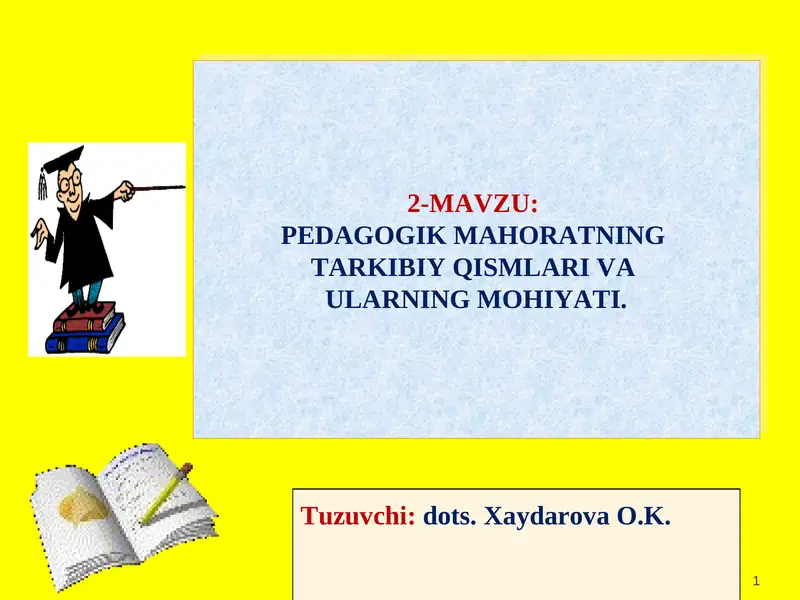 2-MAVZU:
PEDAGOGIK MAHORATNING TARKIBIY QISMLARI VA ULARNING MOHIYATI.

Tuzuvchi: dots. Xaydarova O.K.

1